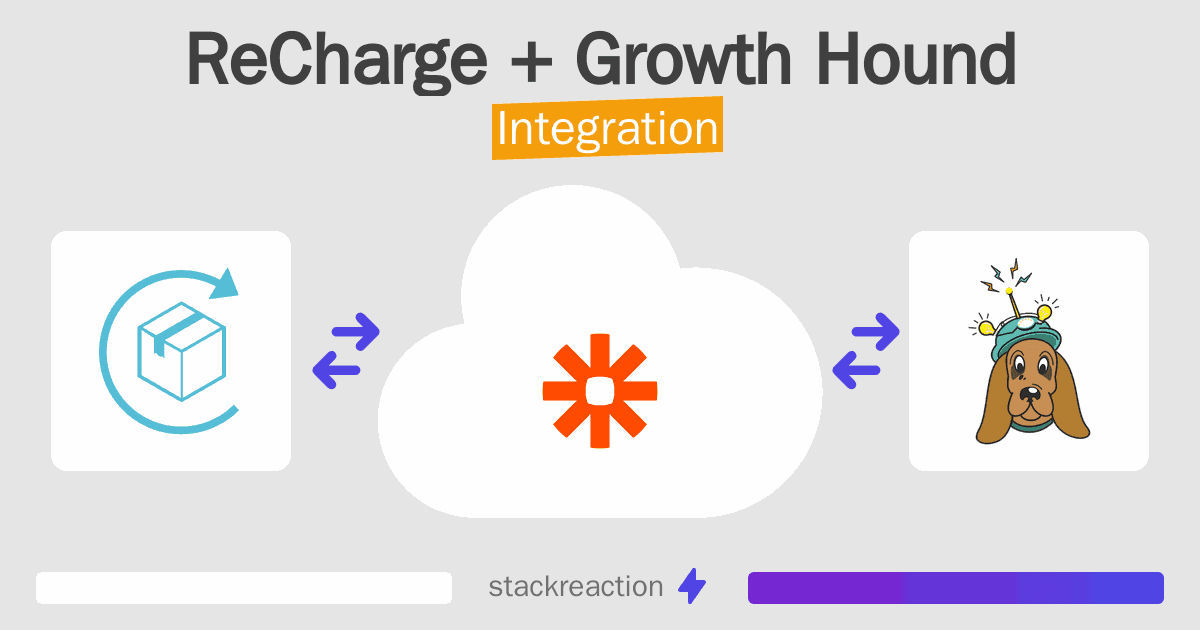 ReCharge + Growth Hound
Integration

stackreaction